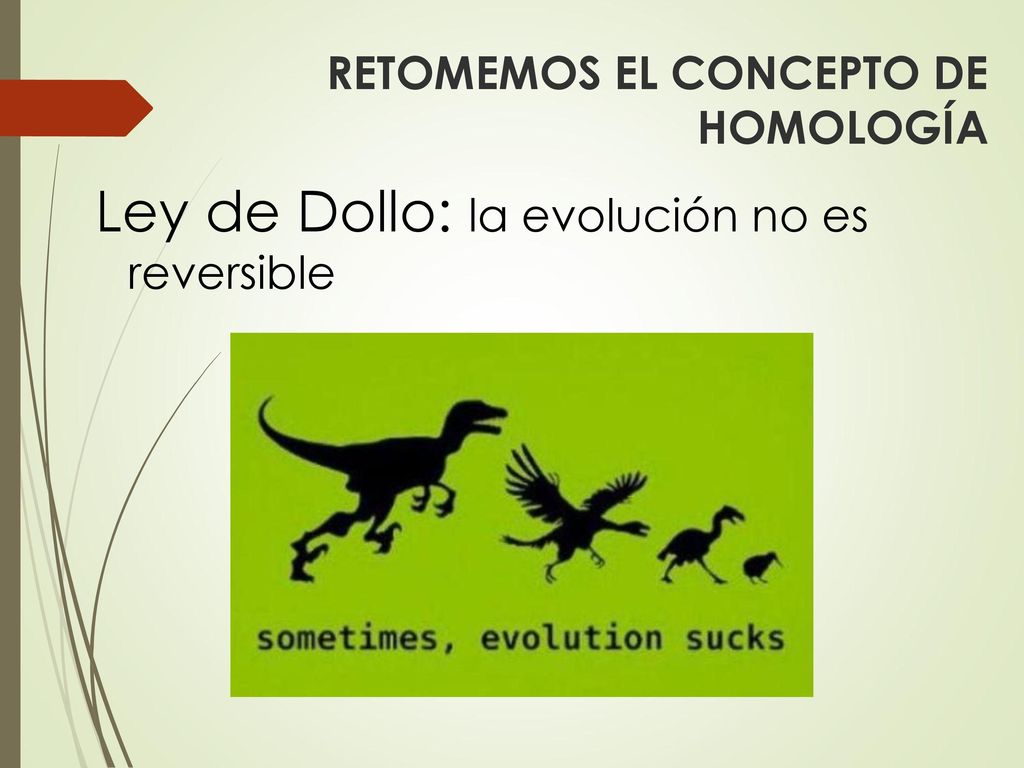 RETOMEMOS EL CONCEPTO DE HOMOLOGÍA

Ley de Dollo: la evolución no es reversible

sometimes, evolution sucks